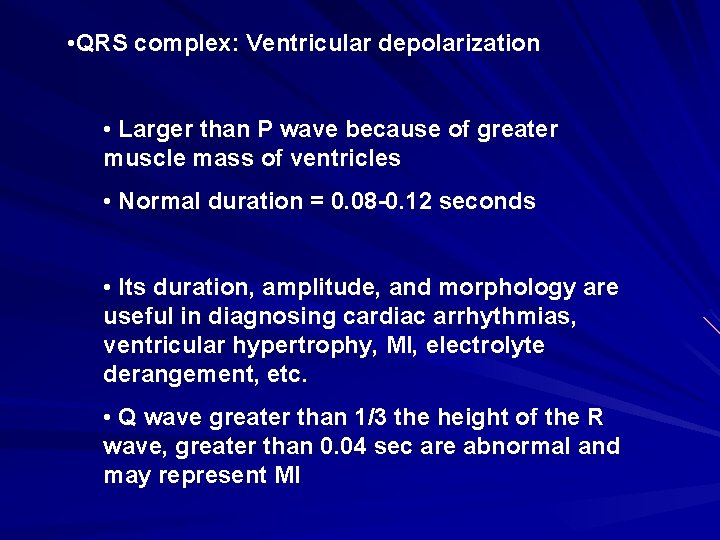 •QRS complex: Ventricular depolarization

• Larger than P wave because of greater muscle mass of ventricles

• Normal duration = 0.08-0.12 seconds

• Its duration, amplitude, and morphology are useful in diagnosing cardiac arrhythmias, ventricular hypertrophy, MI, electrolyte derangement, etc.

• Q wave greater than 1/3 the height of the R wave, greater than 0.04 sec are abnormal and may represent MI